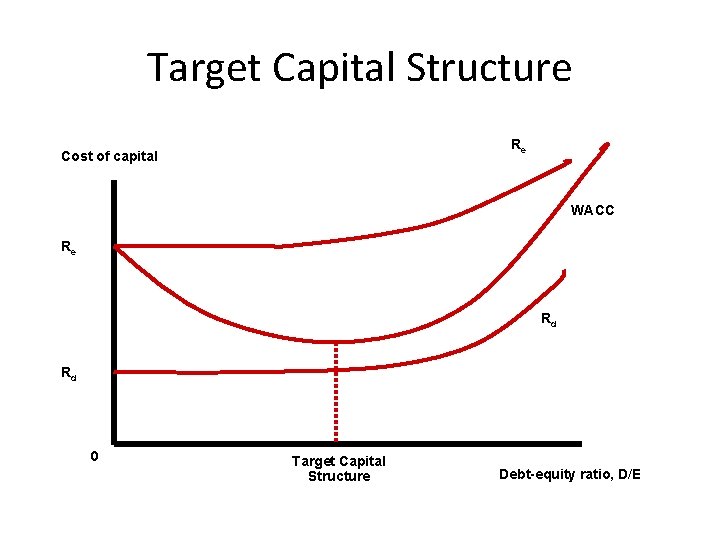 Target Capital Structure

Cost of capital

$R_e$

WACC

$R_e$

$R_d$

$R_d$

0

Target Capital Structure

Debt-equity ratio, D/E